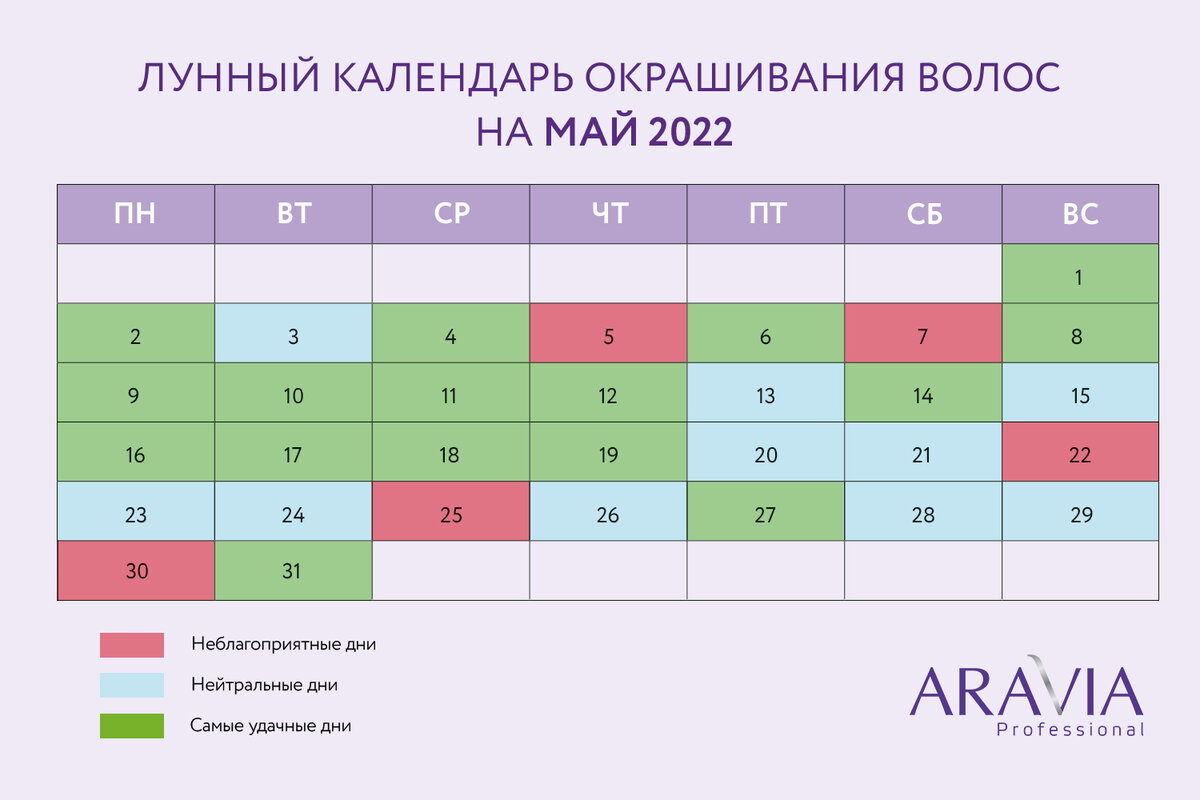 ЛУННЫЙ КАЛЕНДАРЬ ОКРАШИВАНИЯ ВОЛОС
НА МАЙ 2022

| ПН | ВТ | СР | ЧТ | ПТ | СБ | ВС |
|---|---|---|---|---|---|---|
| | | | | | | 1 |
| 2 | 3 | 4 | 5 | 6 | 7 | 8 |
| 9 | 10 | 11 | 12 | 13 | 14 | 15 |
| 16 | 17 | 18 | 19 | 20 | 21 | 22 |
| 23 | 24 | 25 | 26 | 27 | 28 | 29 |
| 30 | 31 | | | | | |

Неблагоприятные дни
Нейтральные дни
Самые удачные дни

ARAVIA
Professional